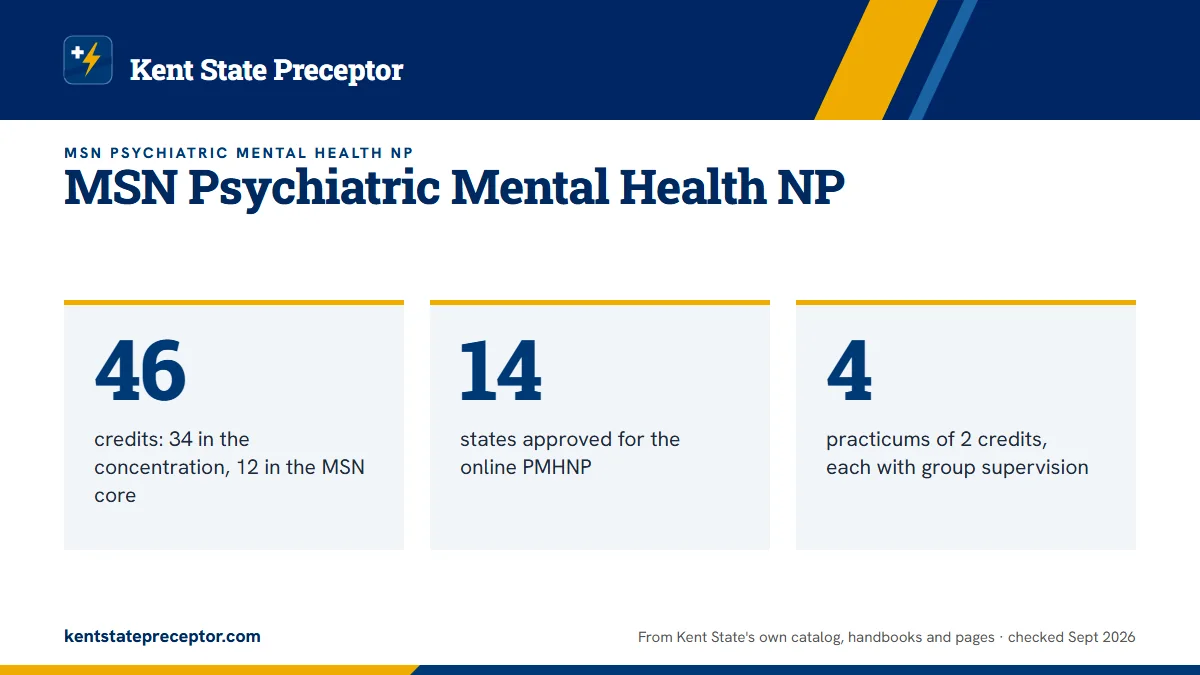 Kent State Preceptor

MSN PSYCHIATRIC MENTAL HEALTH NP

MSN Psychiatric Mental Health NP

46

credits: 34 in the concentration, 12 in the MSN core

14

states approved for the online PMHNP

4

practicums of 2 credits, each with group supervision

kentstatepreceptor.com

From Kent State's own catalog, handbooks and pages · checked Sept 2026